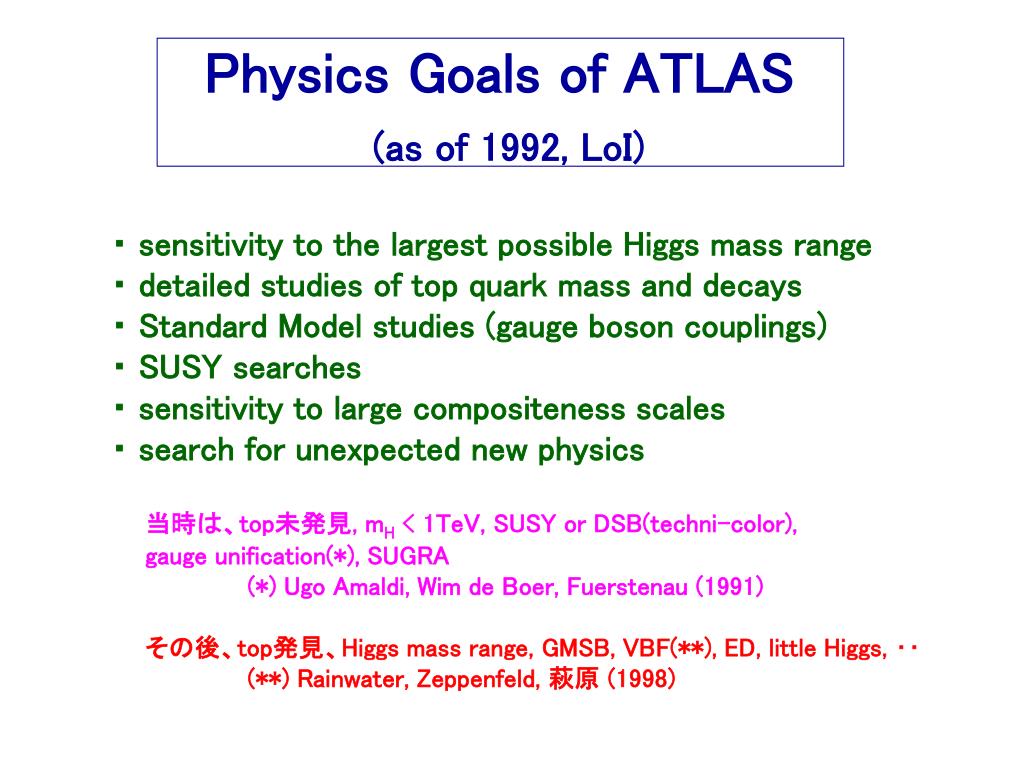 Physics Goals of ATLAS

(as of 1992, LoI)

・ sensitivity to the largest possible Higgs mass range
・ detailed studies of top quark mass and decays
・ Standard Model studies (gauge boson couplings)
・ SUSY searches
・ sensitivity to large compositeness scales
・ search for unexpected new physics

当時は、top未発見, $m_H$ < 1TeV, SUSY or DSB(techni-color), gauge unification(*), SUGRA
(*) Ugo Amaldi, Wim de Boer, Fuerstenau (1991)

その後、top発見、Higgs mass range, GMSB, VBF(**), ED, little Higgs, ・・
(**) Rainwater, Zeppenfeld, 萩原 (1998)